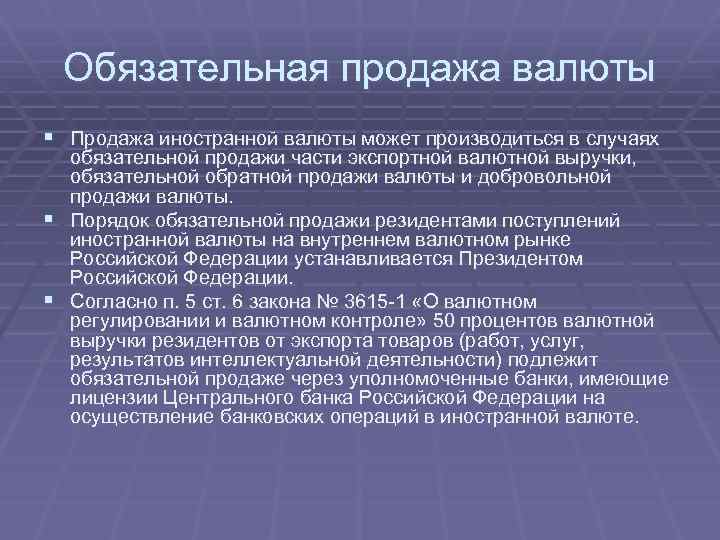 Обязательная продажа валюты

▪ Продажа иностранной валюты может производиться в случаях обязательной продажи части экспортной валютной выручки, обязательной обратной продажи валюты и добровольной продажи валюты.

▪ Порядок обязательной продажи резидентами поступлений иностранной валюты на внутреннем валютном рынке Российской Федерации устанавливается Президентом Российской Федерации.

▪ Согласно п. 5 ст. 6 закона № 3615-1 «О валютном регулировании и валютном контроле» 50 процентов валютной выручки резидентов от экспорта товаров (работ, услуг, результатов интеллектуальной деятельности) подлежит обязательной продаже через уполномоченные банки, имеющие лицензии Центрального банка Российской Федерации на осуществление банковских операций в иностранной валюте.